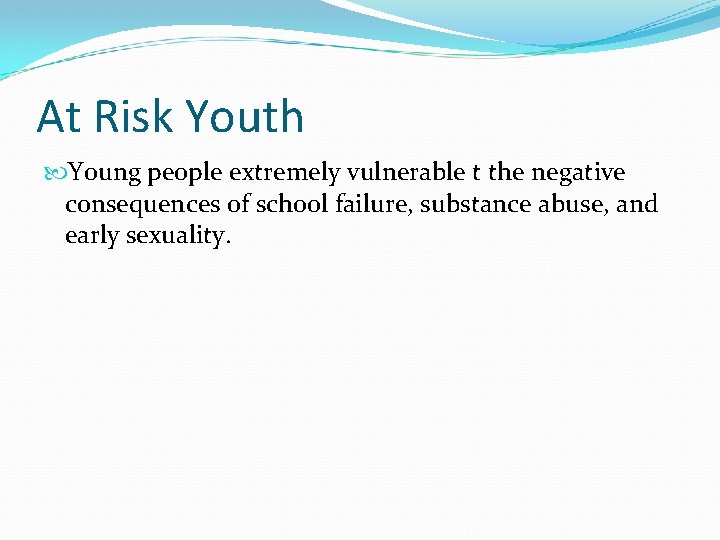 At Risk Youth

Young people extremely vulnerable t the negative consequences of school failure, substance abuse, and early sexuality.